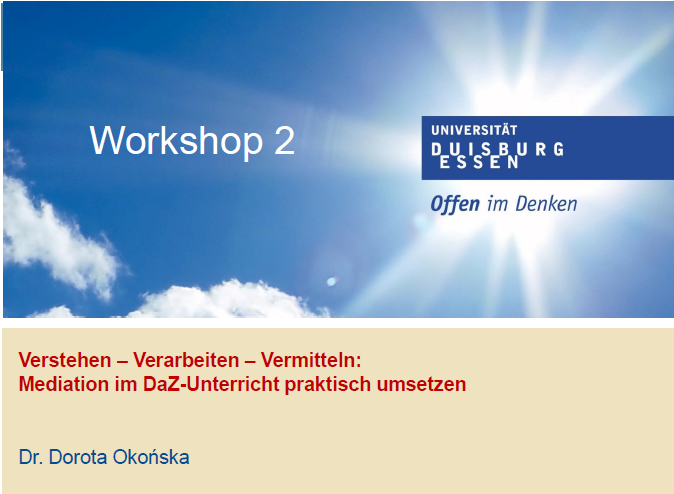 Workshop 2

UNIVERSITÄT
DUISBURG
ESSEN

Offen im Denken

Verstehen – Verarbeiten – Vermitteln:
Mediation im DaZ-Unterricht praktisch umsetzen

Dr. Dorota Okońska